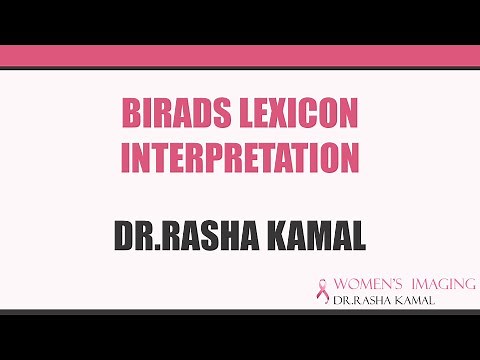 BIRADS LEXICON INTERPRETATION

DR.RASHA KAMAL

WOMEN'S IMAGING
DR.RASHA KAMAL